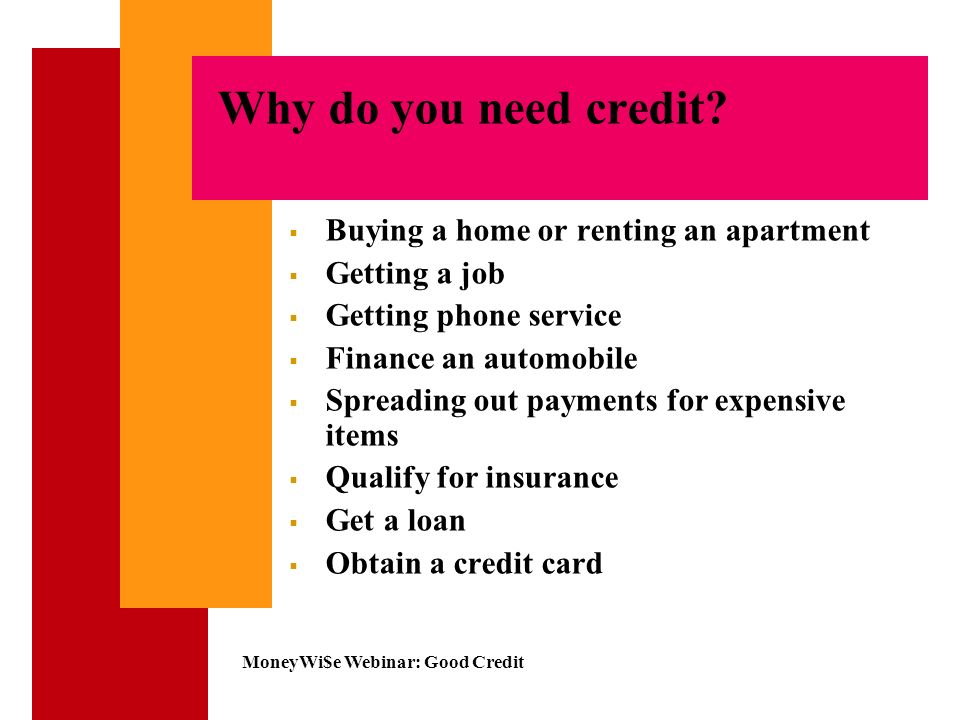 Why do you need credit?

- Buying a home or renting an apartment
- Getting a job
- Getting phone service
- Finance an automobile
- Spreading out payments for expensive items
- Qualify for insurance
- Get a loan
- Obtain a credit card

MoneyWiSe Webinar: Good Credit